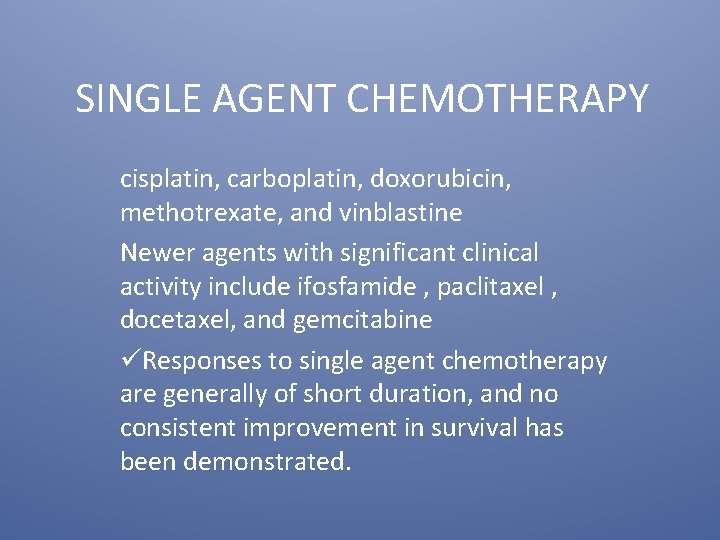 SINGLE AGENT CHEMOTHERAPY

cisplatin, carboplatin, doxorubicin, methotrexate, and vinblastine

Newer agents with significant clinical activity include ifosfamide , paclitaxel , docetaxel, and gemcitabine

✓Responses to single agent chemotherapy are generally of short duration, and no consistent improvement in survival has been demonstrated.